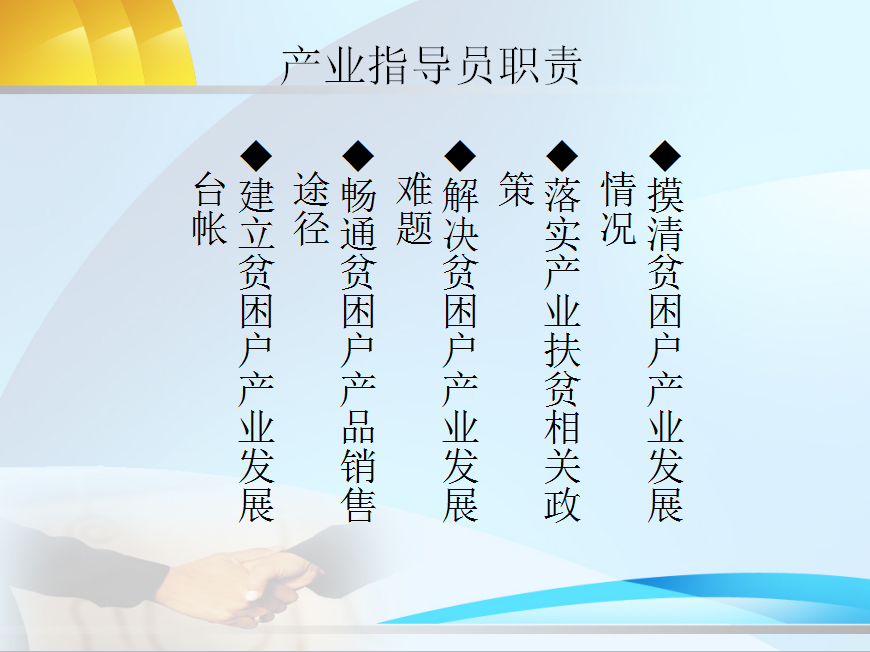 产业指导员职责

◆摸清贫困户产业发展情况

◆落实产业扶贫相关政策

◆解决贫困户产业发展难题

◆畅通贫困户产品销售途径

◆建立贫困户产业发展台帐